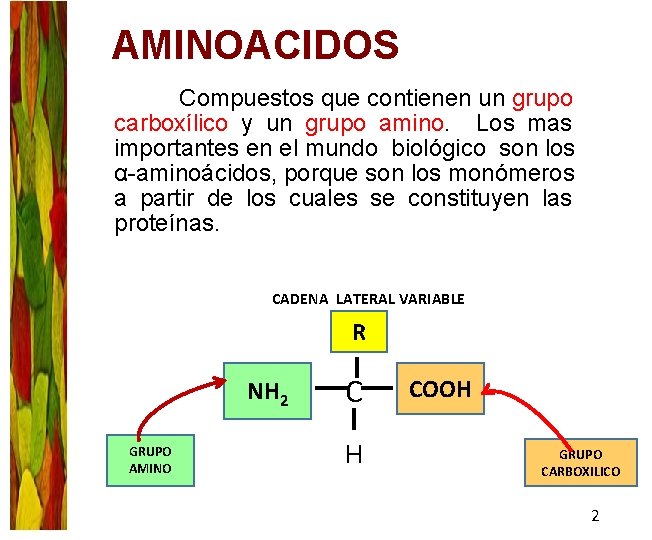 AMINOACIDOS

Compuestos que contienen un grupo carboxílico y un grupo amino. Los mas importantes en el mundo biológico son los α-aminoácidos, porque son los monómeros a partir de los cuales se constituyen las proteínas.

CADENA LATERAL VARIABLE

R

$NH_2$

C

COOH

H

GRUPO AMINO

GRUPO CARBOXILICO

2